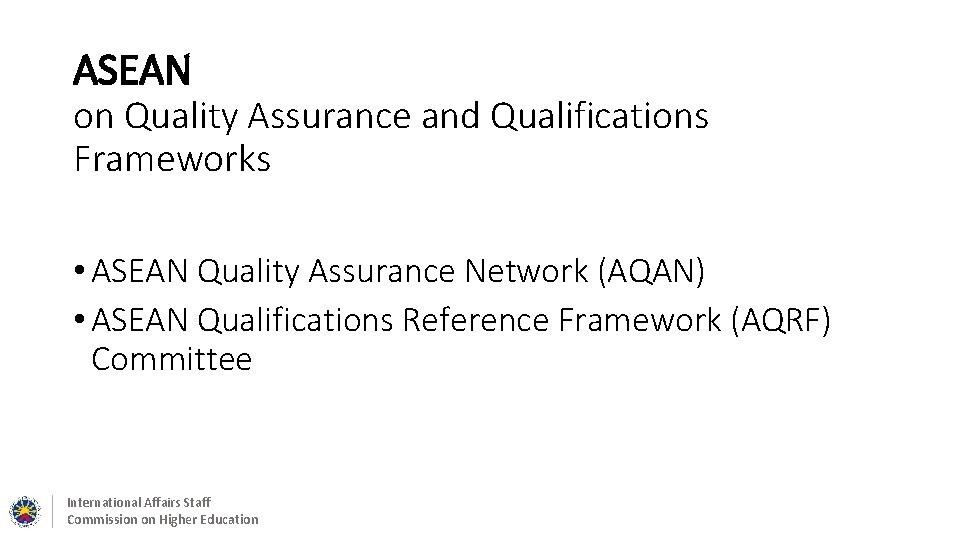 ASEAN
on Quality Assurance and Qualifications Frameworks

• ASEAN Quality Assurance Network (AQAN)
• ASEAN Qualifications Reference Framework (AQRF) Committee

International Affairs Staff
Commission on Higher Education